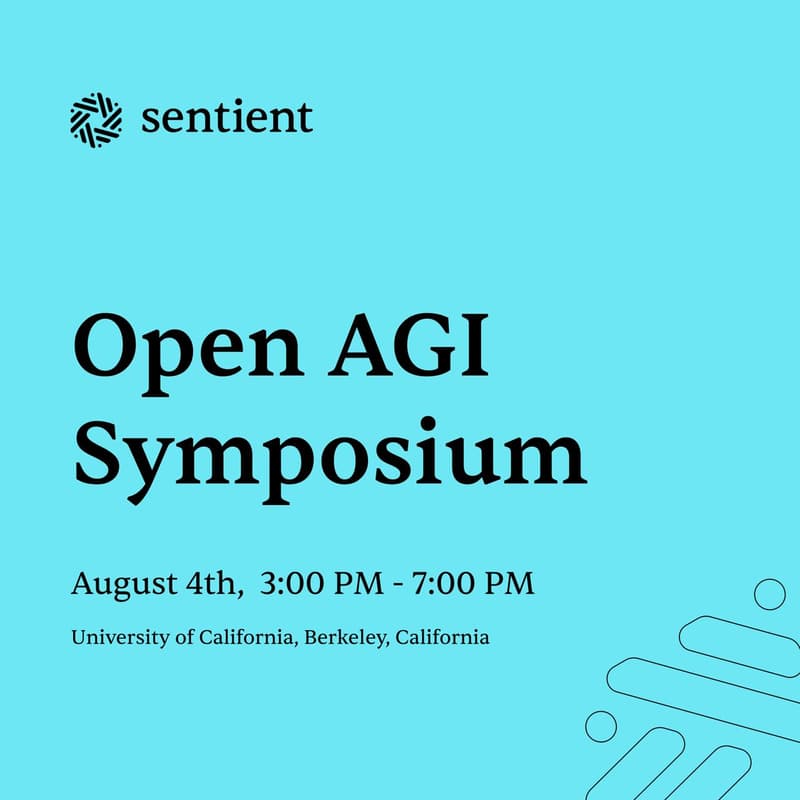 sentient

Open AGI Symposium

August 4th, 3:00 PM - 7:00 PM

University of California, Berkeley, California